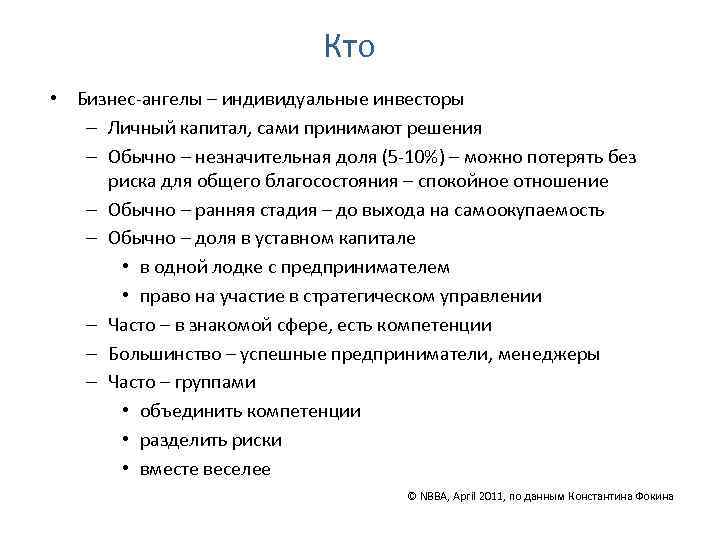 Кто

• Бизнес-ангелы – индивидуальные инвесторы
– Личный капитал, сами принимают решения
– Обычно – незначительная доля (5-10%) – можно потерять без риска для общего благосостояния – спокойное отношение
– Обычно – ранняя стадия – до выхода на самоокупаемость
– Обычно – доля в уставном капитале
• в одной лодке с предпринимателем
• право на участие в стратегическом управлении
– Часто – в знакомой сфере, есть компетенции
– Большинство – успешные предприниматели, менеджеры
– Часто – группами
• объединить компетенции
• разделить риски
• вместе веселее

© NBBA, April 2011, по данным Константина Фокина